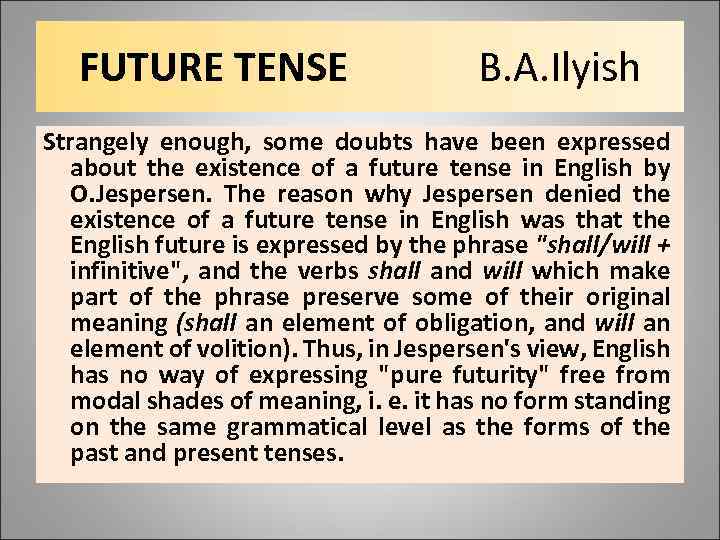 FUTURE TENSE B.A.Ilyish

Strangely enough, some doubts have been expressed about the existence of a future tense in English by O.Jespersen. The reason why Jespersen denied the existence of a future tense in English was that the English future is expressed by the phrase "shall/will + infinitive", and the verbs shall and will which make part of the phrase preserve some of their original meaning (shall an element of obligation, and will an element of volition). Thus, in Jespersen's view, English has no way of expressing "pure futurity" free from modal shades of meaning, i. e. it has no form standing on the same grammatical level as the forms of the past and present tenses.